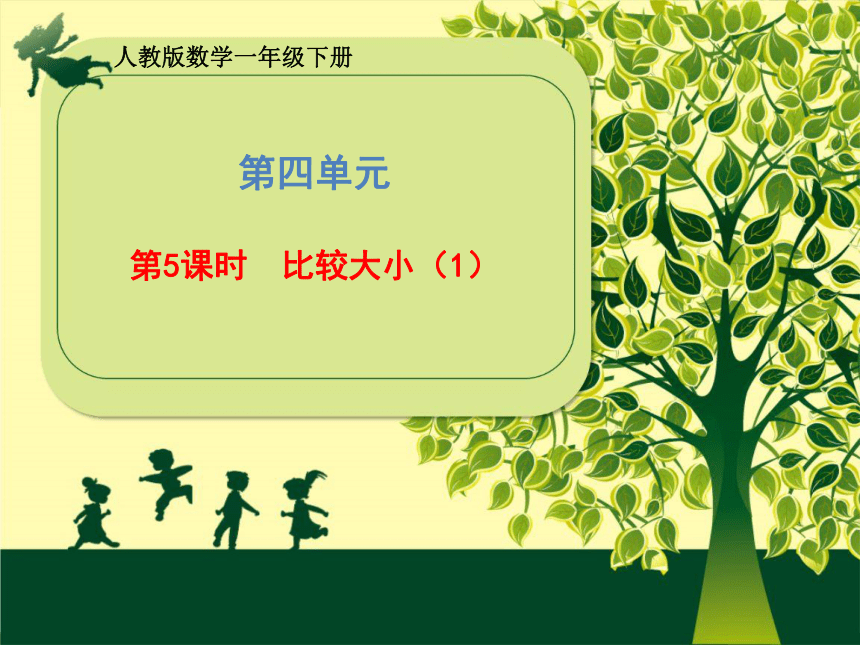 人教版数学一年级下册

第四单元

第5课时　比较大小（1）